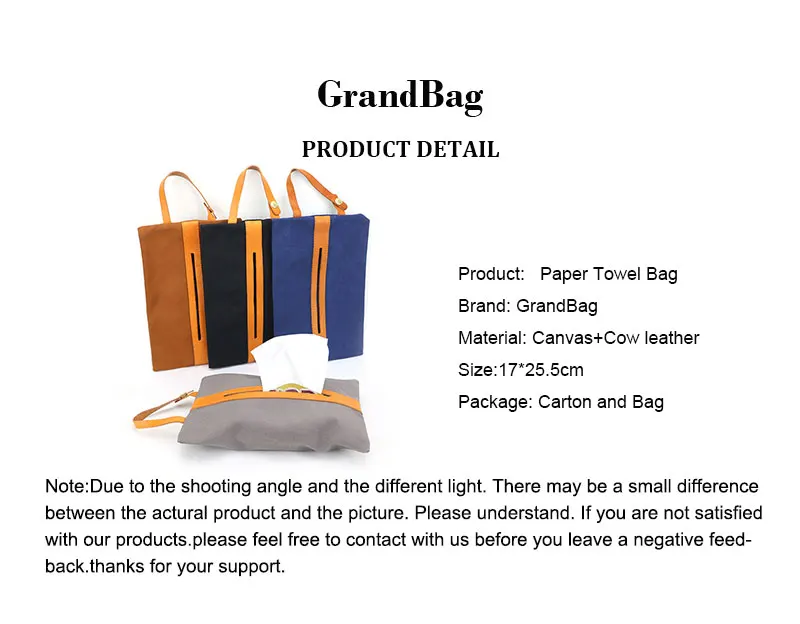 GrandBag

PRODUCT DETAIL

Product: Paper Towel Bag

Brand: GrandBag

Material: Canvas+Cow leather

Size:17*25.5cm

Package: Carton and Bag

Note:Due to the shooting angle and the different light. There may be a small difference between the actural product and the picture. Please understand. If you are not satisfied with our products.please feel free to contact with us before you leave a negative feedback.thanks for your support.